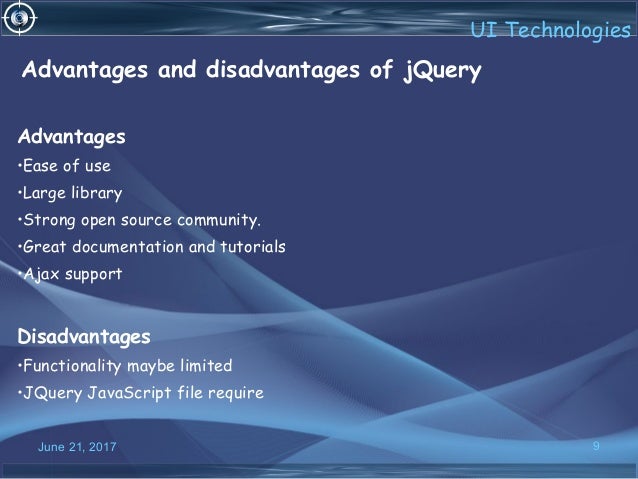 UI Technologies

Advantages and disadvantages of jQuery

Advantages
•Ease of use
•Large library
•Strong open source community.
•Great documentation and tutorials
•Ajax support

Disadvantages
•Functionality maybe limited
•JQuery JavaScript file require

June 21, 2017

9